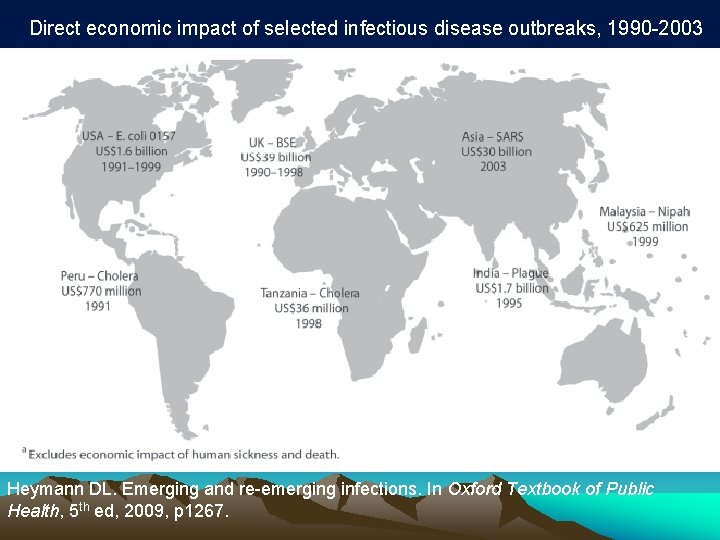 Direct economic impact of selected infectious disease outbreaks, 1990-2003

USA – E. coli 0157
US$1.6 billion
1991–1999

UK – BSE
US$39 billion
1990–1998

Asia – SARS
US$30 billion
2003

Malaysia – Nipah
US$625 million
1999

Peru – Cholera
US$770 million
1991

Tanzania – Cholera
US$36 million
1998

India – Plague
US$1.7 billion
1995

$^a$ Excludes economic impact of human sickness and death.

Heymann DL. Emerging and re-emerging infections. In Oxford Textbook of Public Health, 5$^{th}$ ed, 2009, p1267.